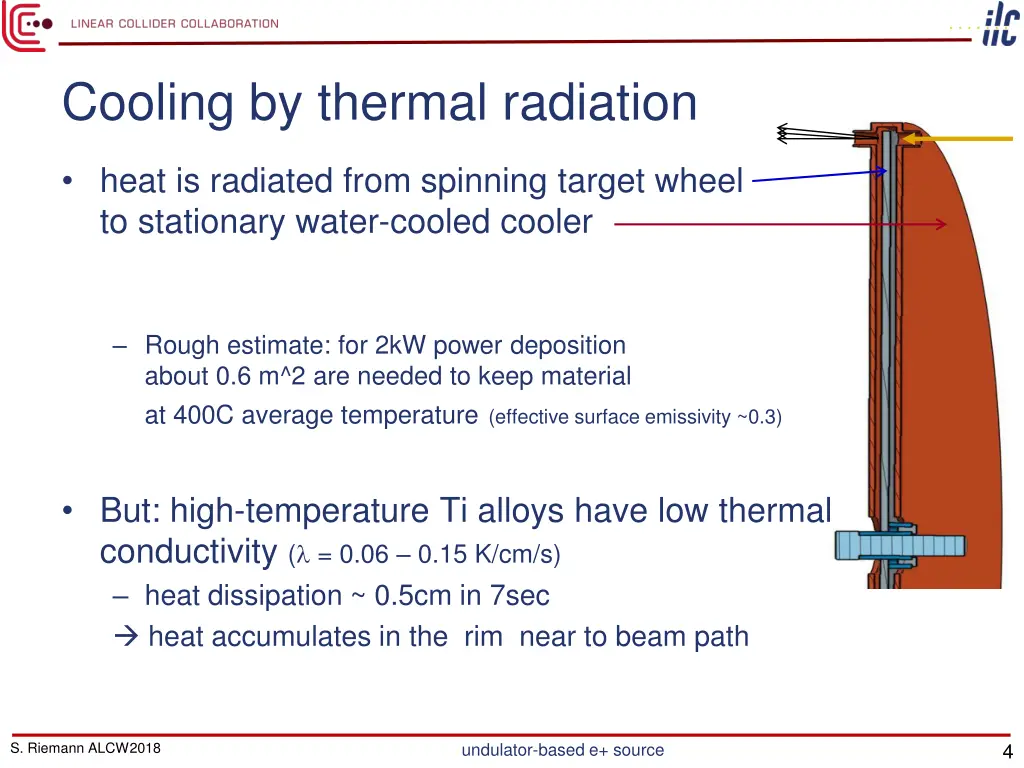 LINEAR COLLIDER COLLABORATION

ilc

Cooling by thermal radiation

• heat is radiated from spinning target wheel to stationary water-cooled cooler

– Rough estimate: for 2kW power deposition about 0.6 m^2 are needed to keep material at 400C average temperature (effective surface emissivity ~0.3)

• But: high-temperature Ti alloys have low thermal conductivity ($\lambda$ = 0.06 – 0.15 K/cm/s)
– heat dissipation ~ 0.5cm in 7sec
→ heat accumulates in the rim near to beam path

S. Riemann ALCW2018

undulator-based e+ source

4